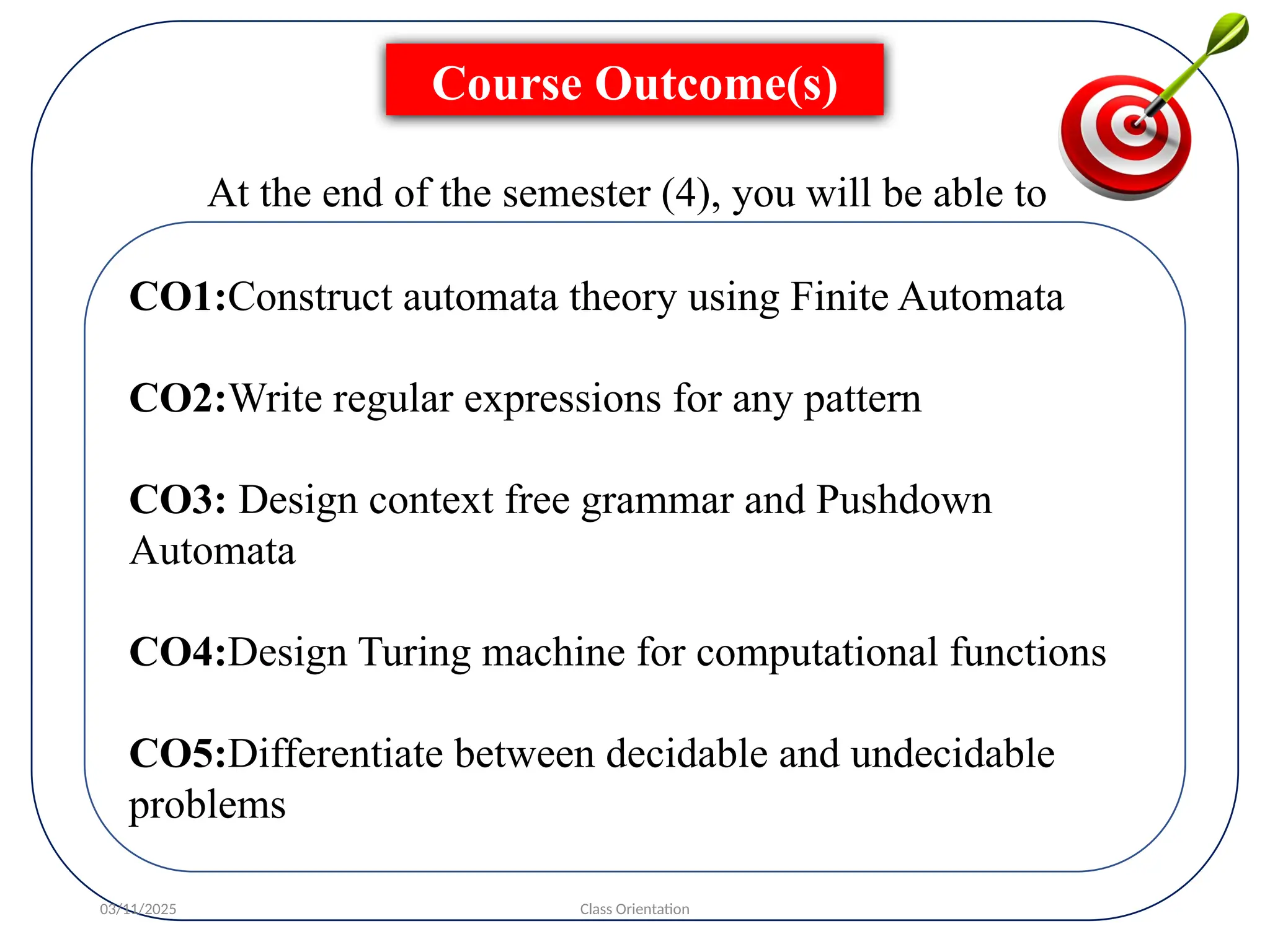 Course Outcome(s)

At the end of the semester (4), you will be able to

CO1:Construct automata theory using Finite Automata

CO2:Write regular expressions for any pattern

CO3: Design context free grammar and Pushdown Automata

CO4:Design Turing machine for computational functions

CO5:Differentiate between decidable and undecidable problems

03/11/2025

Class Orientation